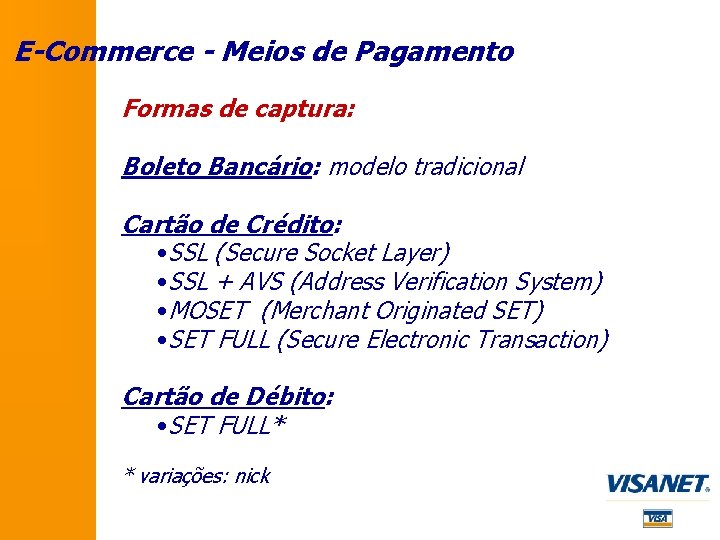 E-Commerce - Meios de Pagamento

Formas de captura:

Boleto Bancário: modelo tradicional

Cartão de Crédito:
•SSL (Secure Socket Layer)
•SSL + AVS (Address Verification System)
•MOSET (Merchant Originated SET)
•SET FULL (Secure Electronic Transaction)

Cartão de Débito:
•SET FULL*

* variações: nick

VISANET

VISA